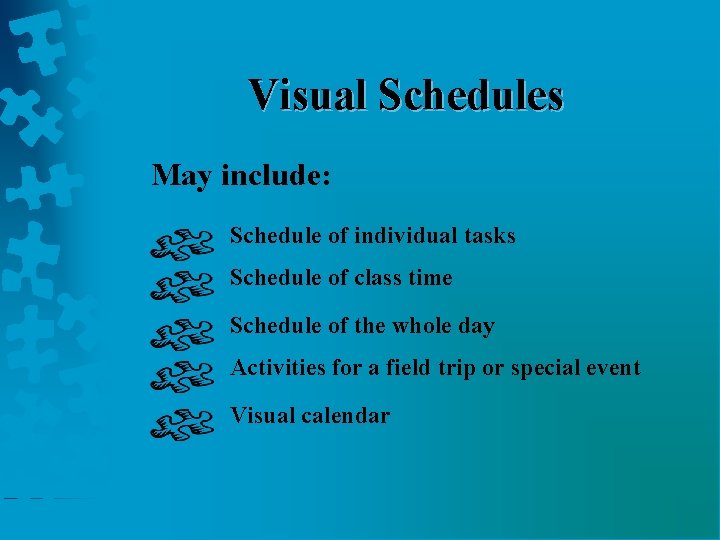 Visual Schedules

May include:

Schedule of individual tasks

Schedule of class time

Schedule of the whole day

Activities for a field trip or special event

Visual calendar